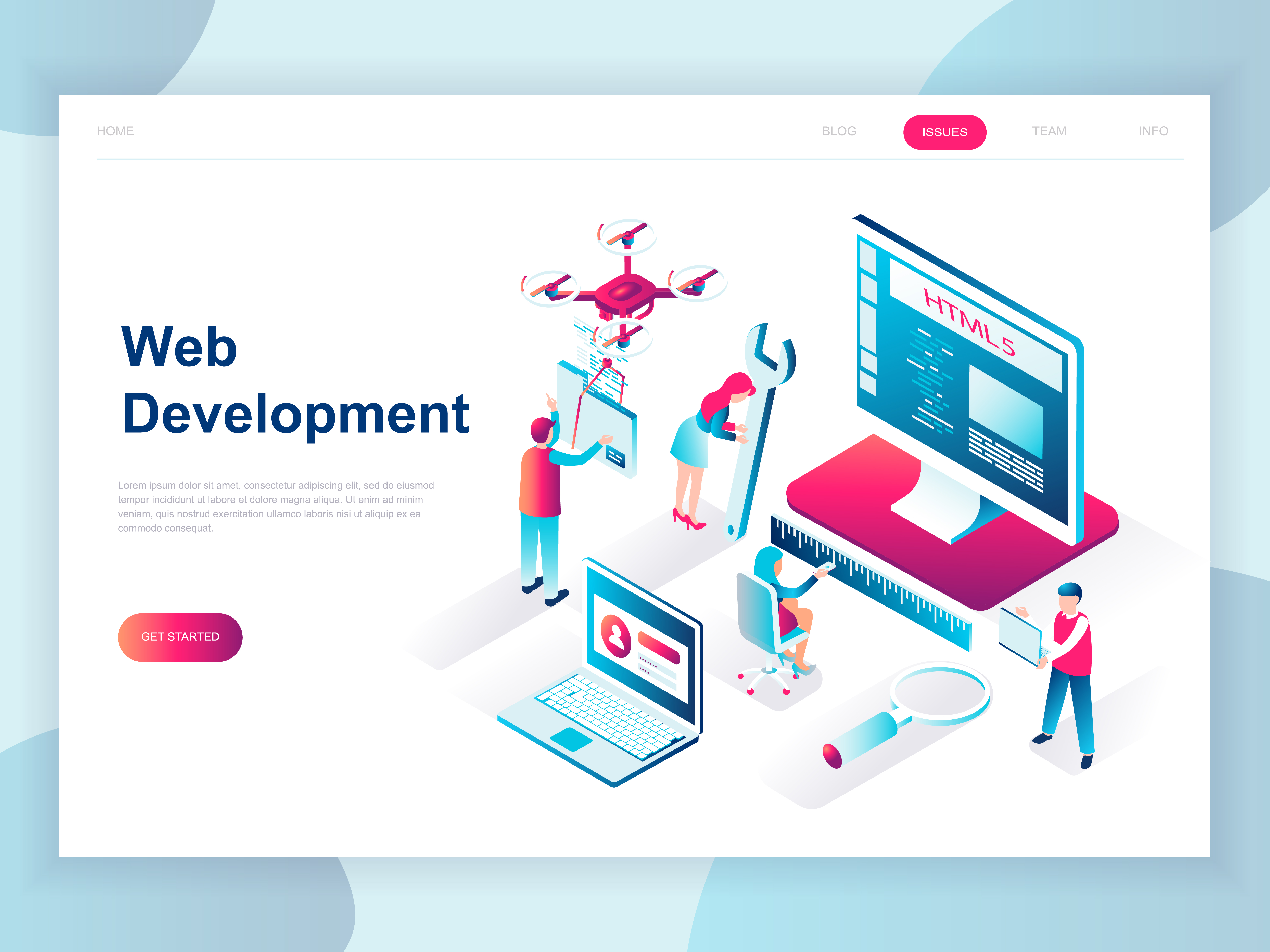 HOME

BLOG

ISSUES

TEAM

INFO

Web Development

Lorem ipsum dolor sit amet, consectetur adipiscing elit, sed do eiusmod tempor incididunt ut labore et dolore magna aliqua. Ut enim ad minim veniam, quis nostrud exercitation ullamco laboris nisi ut aliquip ex ea commodo consequat.

GET STARTED

HTML5